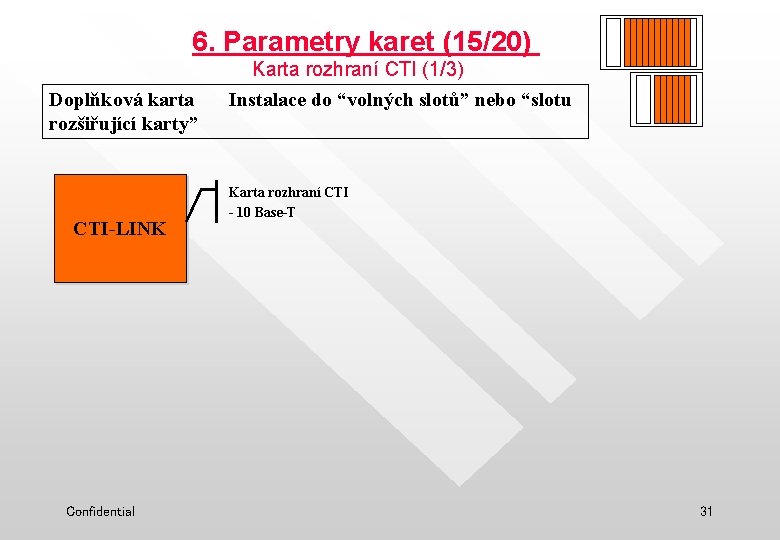 6. Parametry karet (15/20)
Karta rozhraní CTI (1/3)

Doplňková karta Instalace do “volných slotů” nebo “slotu rozšiřující karty”

CTI-LINK

Karta rozhraní CTI
- 10 Base-T

Confidential

31